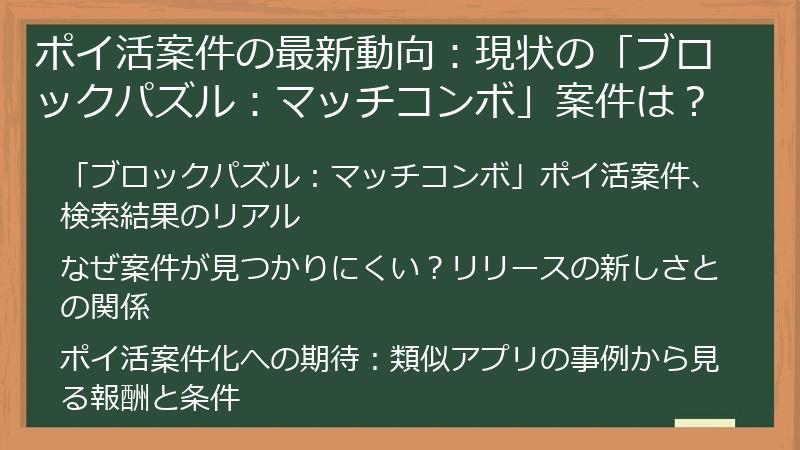 ポイ活案件の最新動向：現状の「ブロックパズル：マッチコンボ」案件は？

「ブロックパズル：マッチコンボ」ポイ活案件、検索結果のリアル

なぜ案件が見つかりにくい？リリースの新しさとの関係

ポイ活案件化への期待：類似アプリの事例から見る報酬と条件